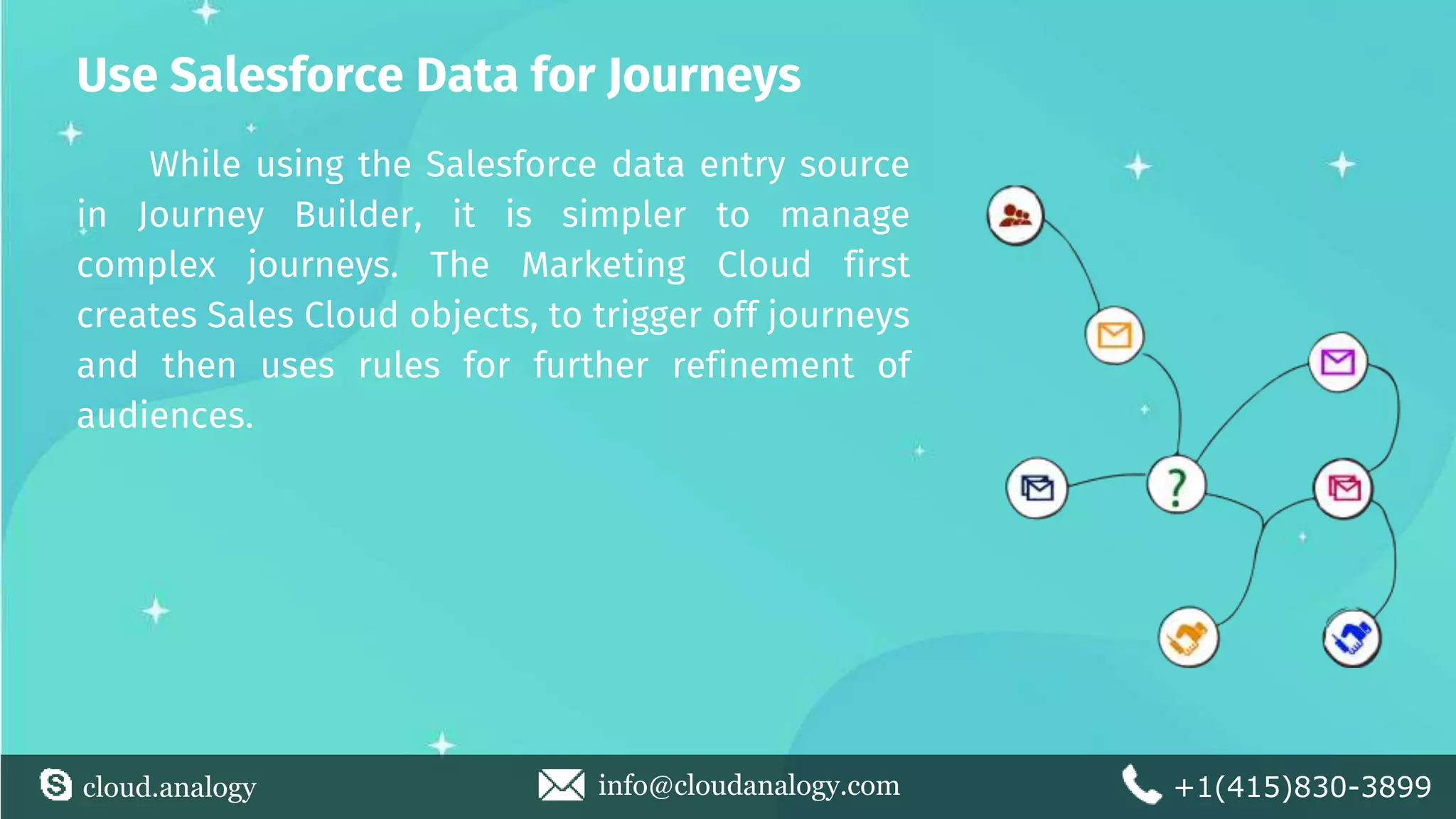 Use Salesforce Data for Journeys

While using the Salesforce data entry source in Journey Builder, it is simpler to manage complex journeys. The Marketing Cloud first creates Sales Cloud objects, to trigger off journeys and then uses rules for further refinement of audiences.

?

cloud.analogy info@cloudanalogy.com +1(415)830-3899